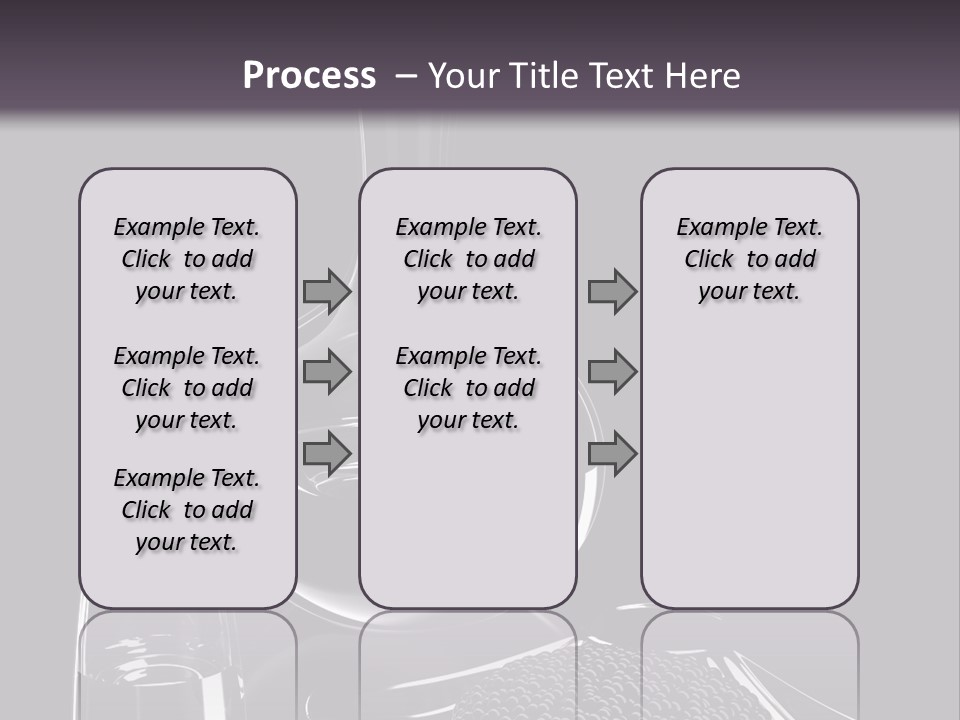 Process – Your Title Text Here

Example Text. Click to add your text.

Example Text. Click to add your text.

Example Text. Click to add your text.

Example Text. Click to add your text.

Example Text. Click to add your text.

Example Text. Click to add your text.